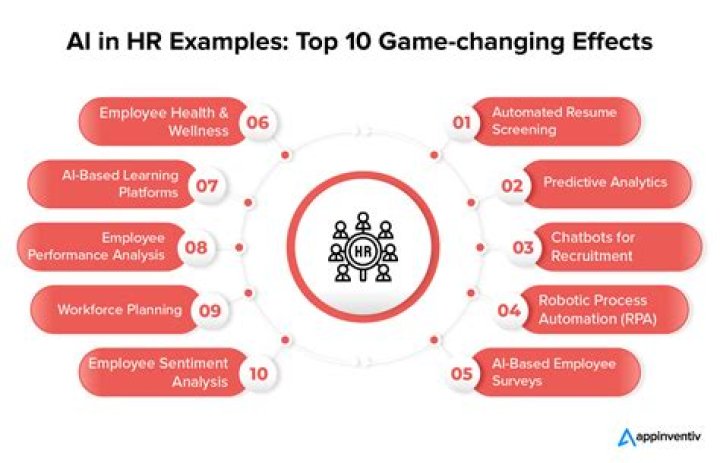 AI in HR Examples: Top 10 Game-changing Effects

01 Automated Resume Screening

02 Predictive Analytics

03 Chatbots for Recruitment

04 Robotic Process Automation (RPA)

05 AI-Based Employee Surveys

06 Employee Health & Wellness

07 AI-Based Learning Platforms

08 Employee Performance Analysis

09 Workforce Planning

10 Employee Sentiment Analysis

HR

appinventiv